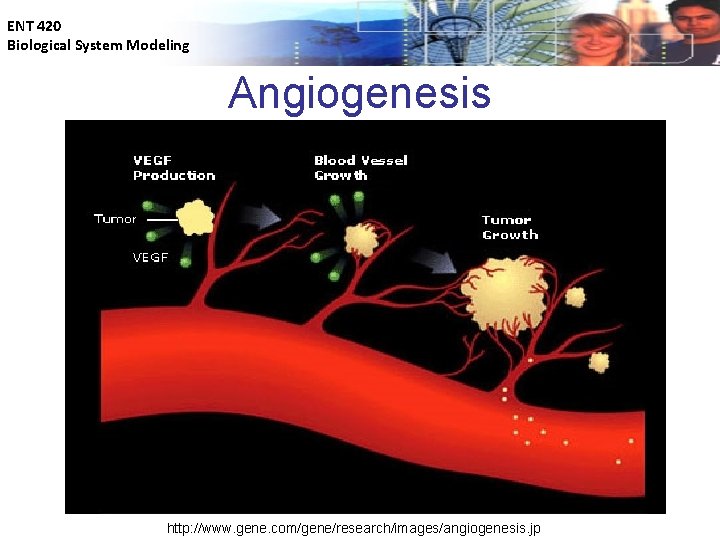 ENT 420
Biological System Modeling

Angiogenesis

VEGF Production

Tumor

VEGF

Blood Vessel Growth

Tumor Growth

http://www.gene.com/gene/research/images/angiogenesis.jp